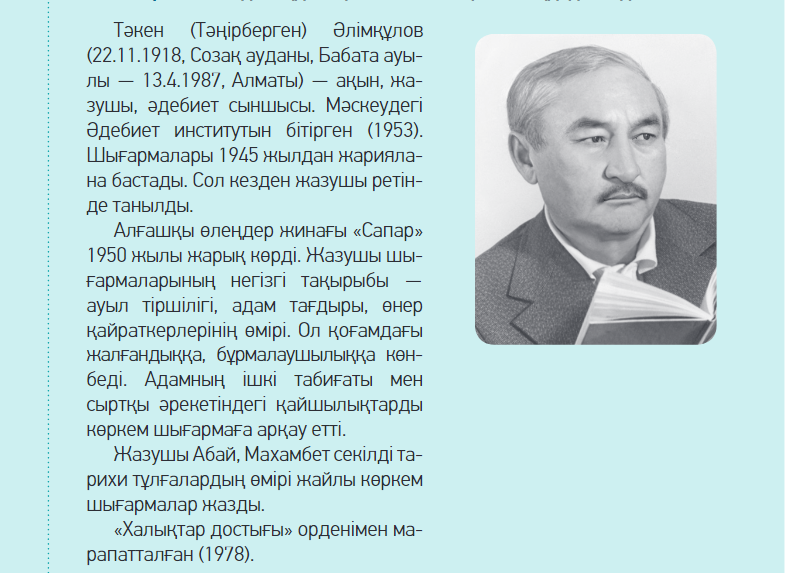 Тәкен (Тәңірберген) Әлімқұлов (22.11.1918, Созақ ауданы, Бабата ауылы — 13.4.1987, Алматы) — ақын, жазушы, әдебиет сыншысы. Мәскеудегі Әдебиет институтын бітірген (1953). Шығармалары 1945 жылдан жариялана бастады. Сол кезден жазушы ретінде танылды.

Алғашқы өлеңдер жинағы «Сапар» 1950 жылы жарық көрді. Жазушы шығармаларының негізгі тақырыбы — ауыл тіршілігі, адам тағдыры, өнер қайраткерлерінің өмірі. Ол қоғамдағы жалғандыққа, бұрмалаушылыққа көнбеді. Адамның ішкі табиғаты мен сыртқы әрекетіндегі қайшылықтарды көркем шығармаға арқау етті.

Жазушы Абай, Махамбет секілді тарихи тұлғалардың өмірі жайлы көркем шығармалар жазды.

«Халықтар достығы» орденімен марапатталған (1978).